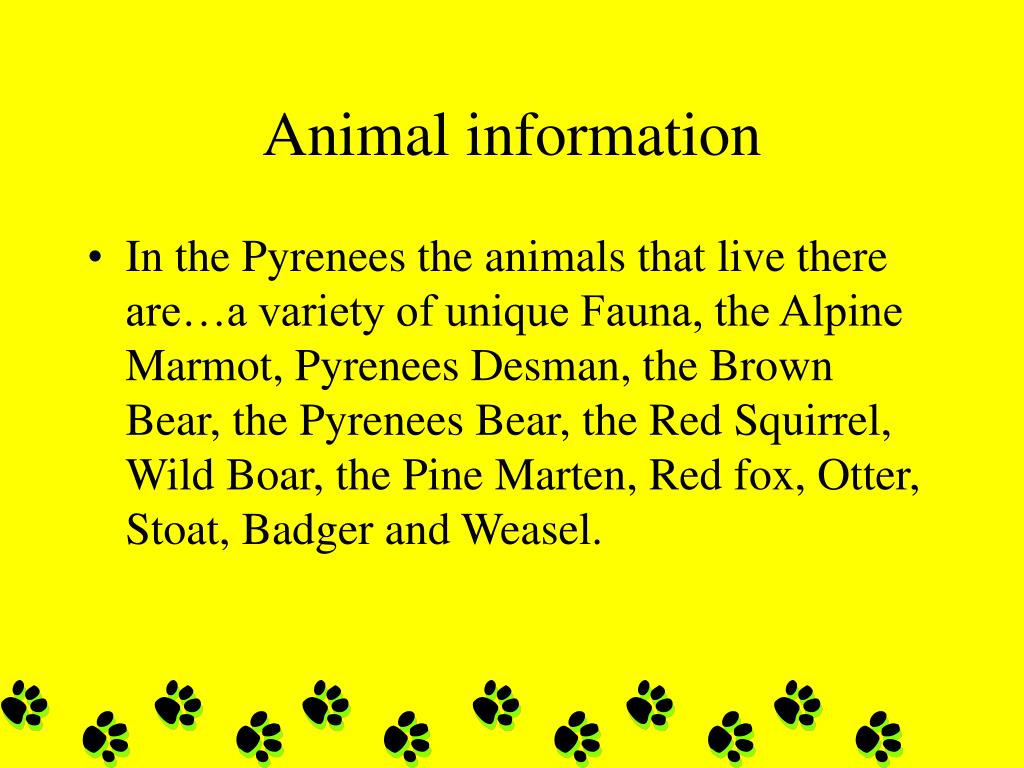 Animal information

• In the Pyrenees the animals that live there are…a variety of unique Fauna, the Alpine Marmot, Pyrenees Desman, the Brown Bear, the Pyrenees Bear, the Red Squirrel, Wild Boar, the Pine Marten, Red fox, Otter, Stoat, Badger and Weasel.